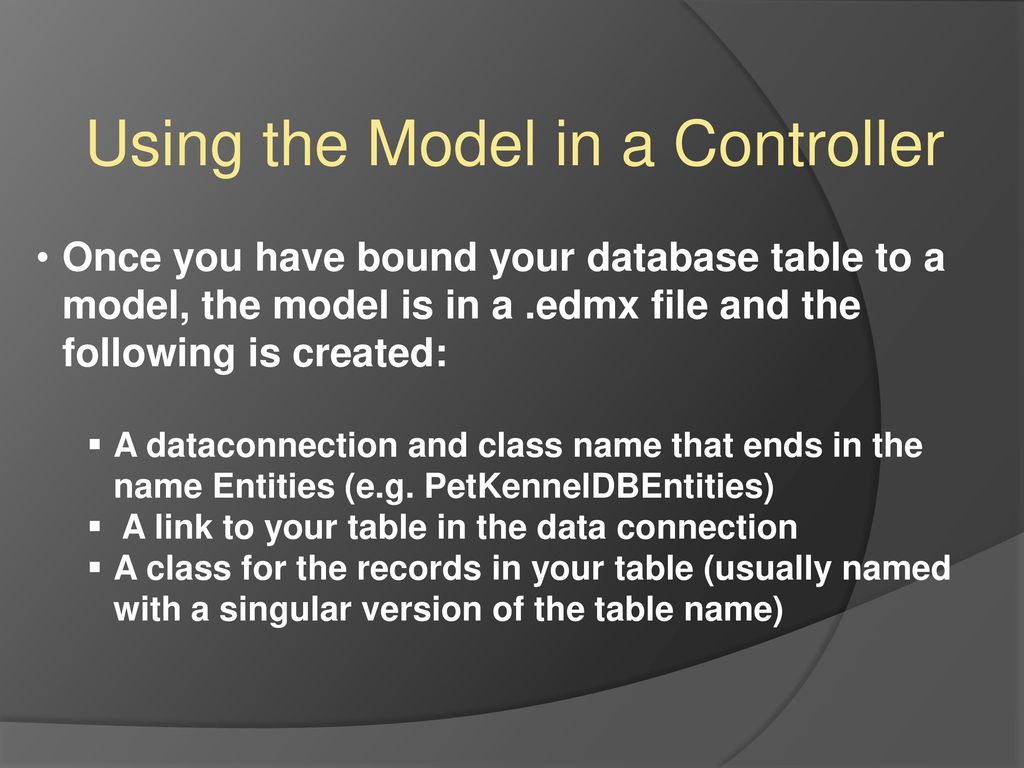 Using the Model in a Controller

• Once you have bound your database table to a model, the model is in a .edmx file and the following is created:

▪ A dataconnection and class name that ends in the name Entities (e.g. PetKennelDBEntities)
▪ A link to your table in the data connection
▪ A class for the records in your table (usually named with a singular version of the table name)